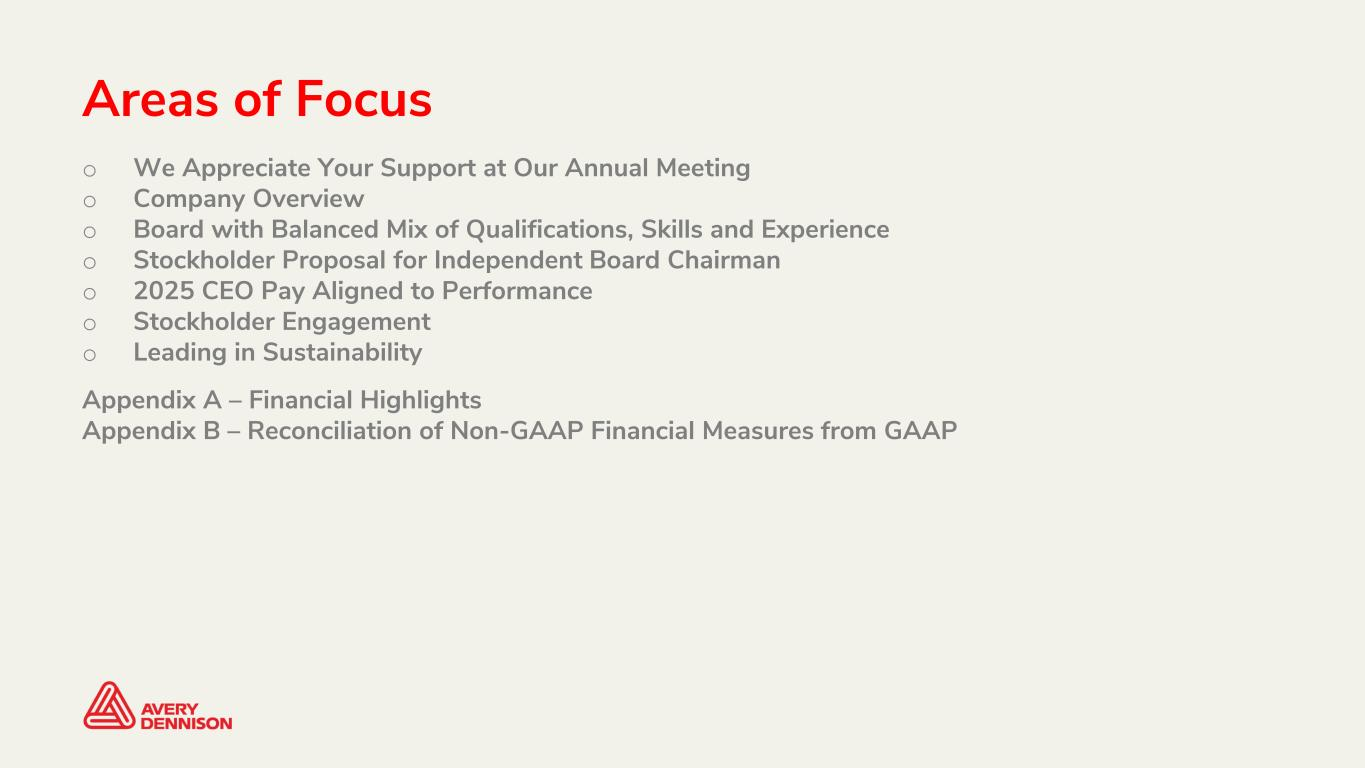 Areas of Focus

o We Appreciate Your Support at Our Annual Meeting
o Company Overview
o Board with Balanced Mix of Qualifications, Skills and Experience
o Stockholder Proposal for Independent Board Chairman
o 2025 CEO Pay Aligned to Performance
o Stockholder Engagement
o Leading in Sustainability

Appendix A – Financial Highlights
Appendix B – Reconciliation of Non-GAAP Financial Measures from GAAP

AVERY DENNISON